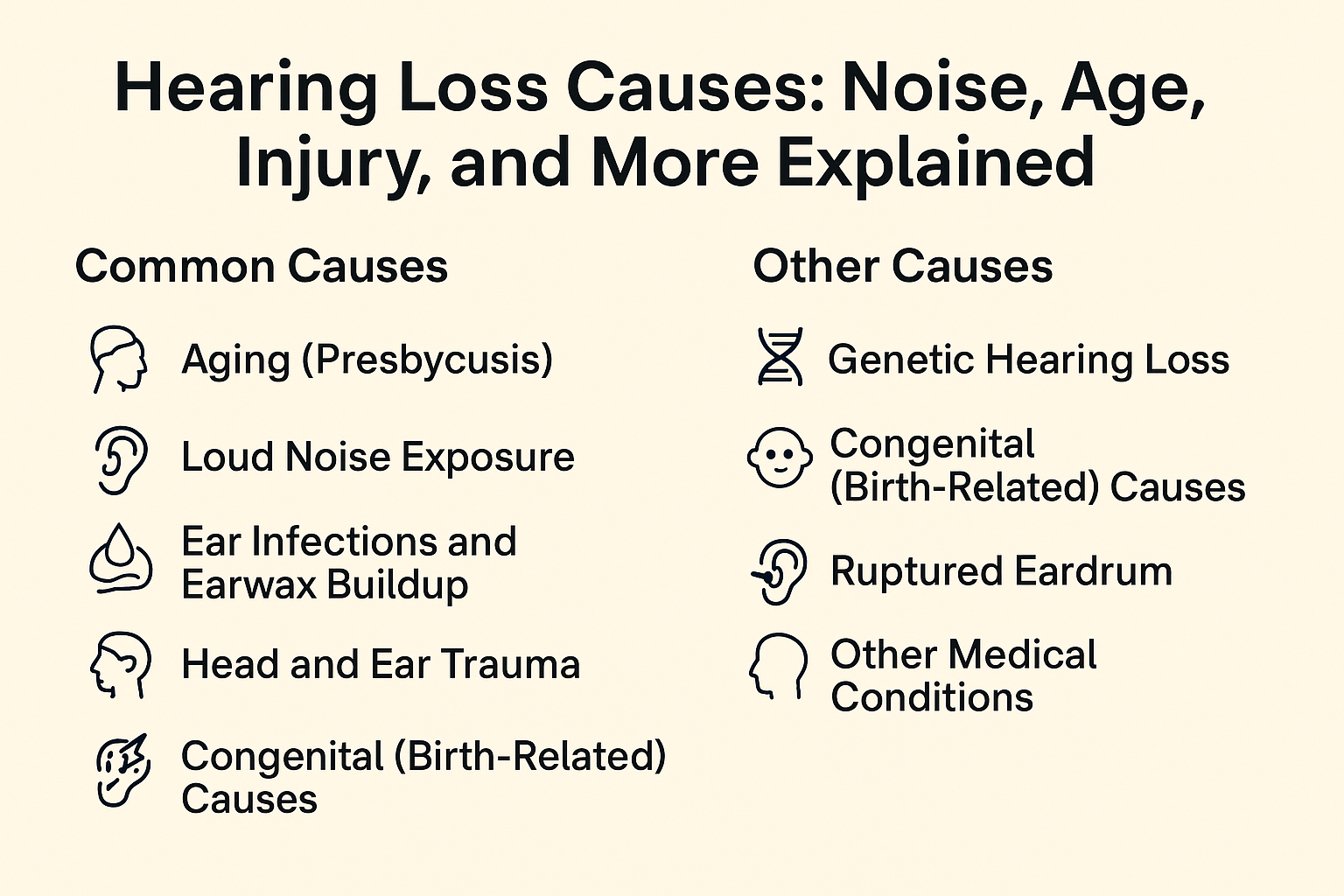 Hearing Loss Causes: Noise, Age, Injury, and More Explained

Common Causes

Aging (Presbycusis)

Loud Noise Exposure

Ear Infections and Earwax Buildup

Head and Ear Trauma

Congenital (Birth-Related) Causes

Other Causes

Genetic Hearing Loss

Congenital (Birth-Related) Causes

Ruptured Eardrum

Other Medical Conditions